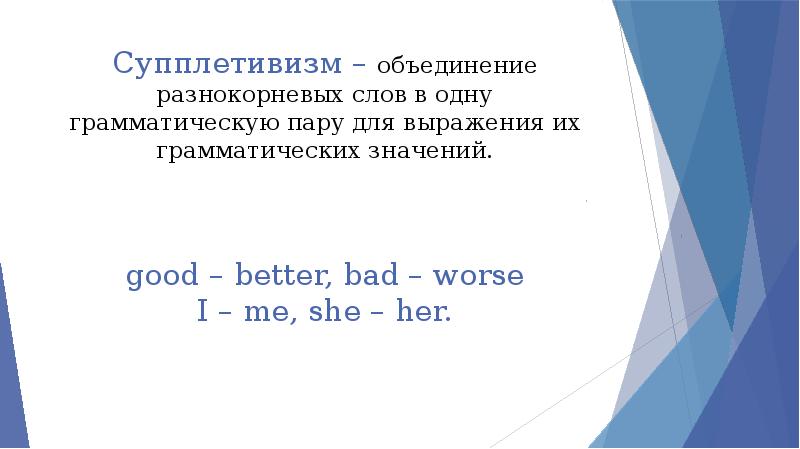 Супплетивизм – объединение разнокорневых слов в одну грамматическую пару для выражения их грамматических значений.

good – better, bad – worse
I – me, she – her.